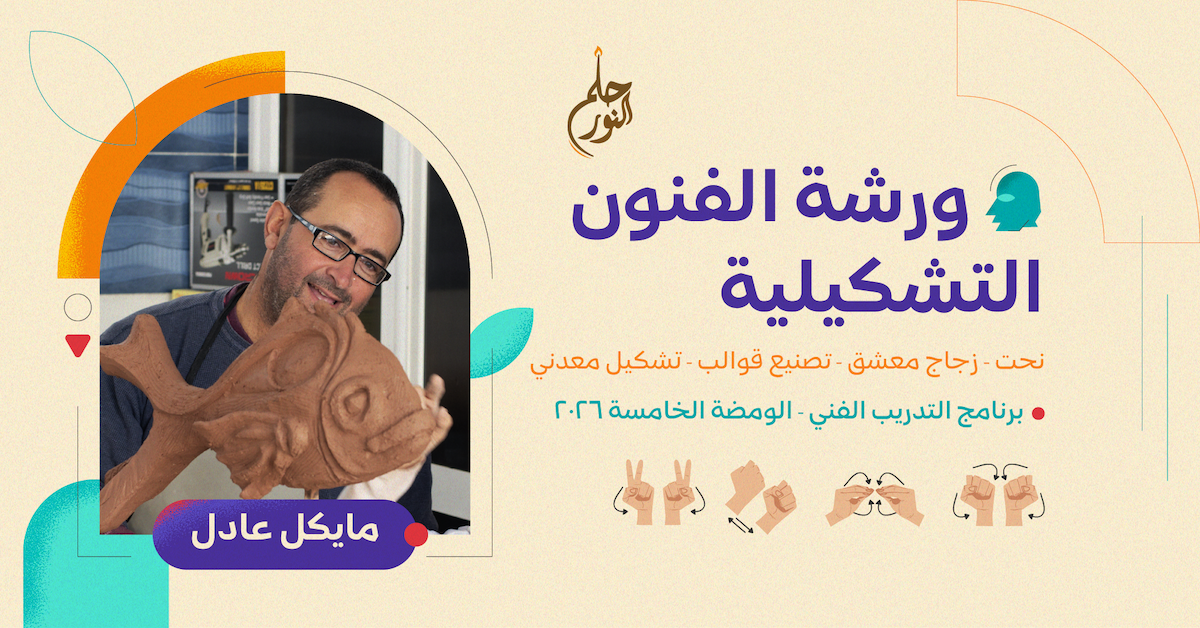 حلم النور

ورشة الفنون التشكيلية

نحت - زجاج معشق - تصنيع قوالب - تشكيل معدني

برنامج التدريب الفني - الومضة الخامسة ٢٠٢٦

مايكل عادل